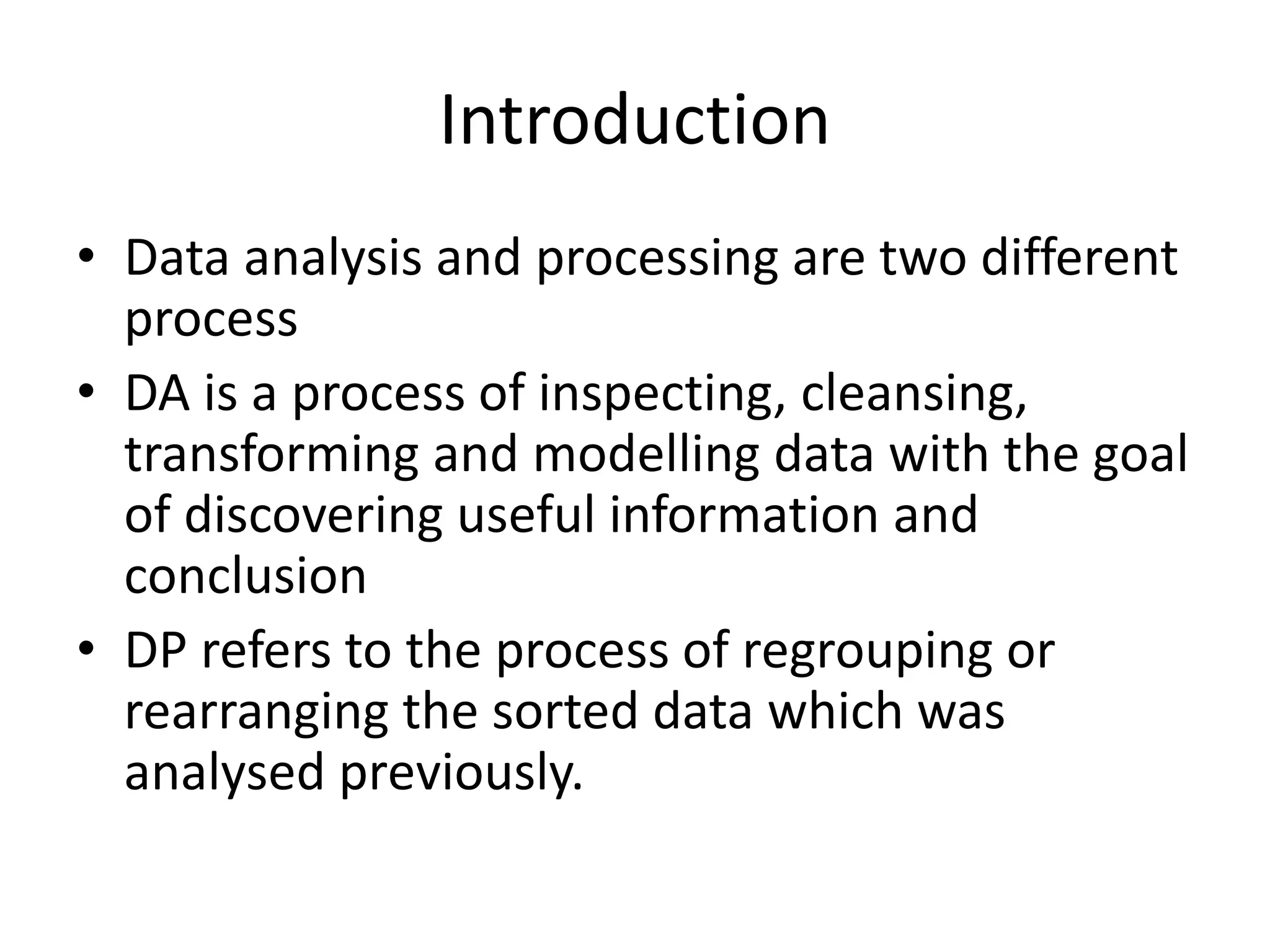 Introduction

• Data analysis and processing are two different process
• DA is a process of inspecting, cleansing, transforming and modelling data with the goal of discovering useful information and conclusion
• DP refers to the process of regrouping or rearranging the sorted data which was analysed previously.